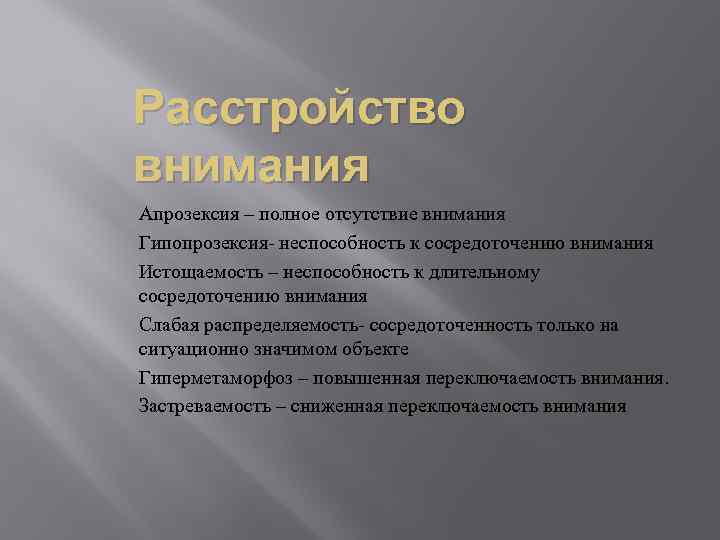 Расстройство внимания

Апрозексия – полное отсутствие внимания

Гипопрозексия- неспособность к сосредоточению внимания

Истощаемость – неспособность к длительному сосредоточению внимания

Слабая распределяемость- сосредоточенность только на ситуационно значимом объекте

Гиперметаморфоз – повышенная переключаемость внимания.

Застреваемость – сниженная переключаемость внимания